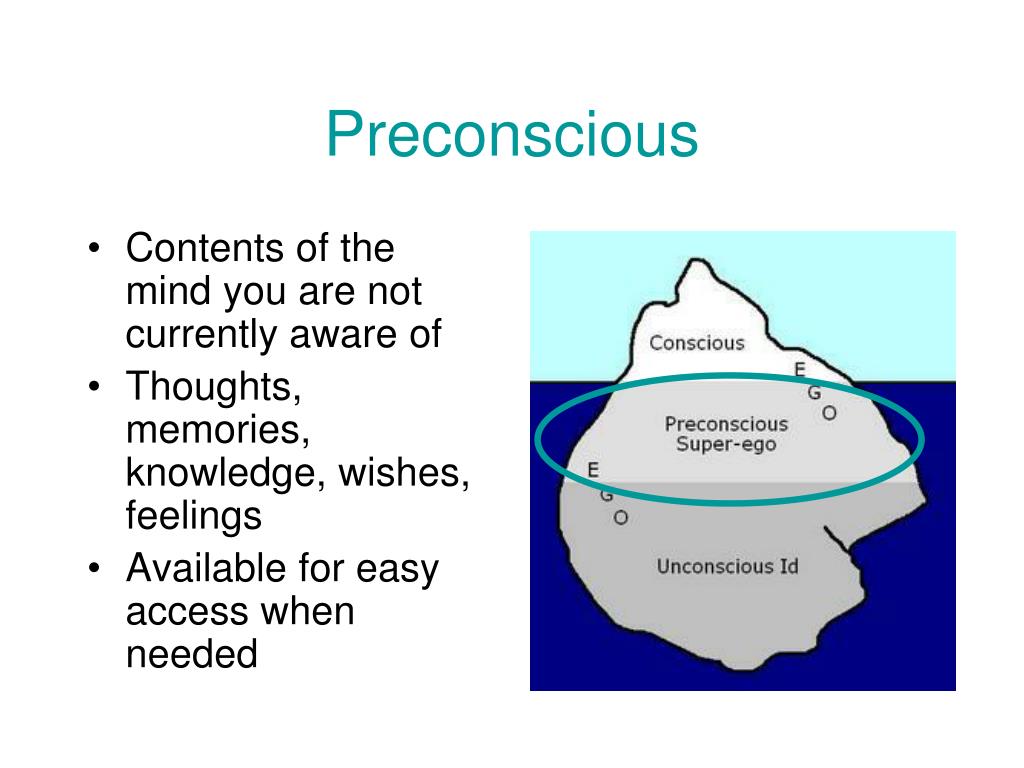 Preconscious

• Contents of the mind you are not currently aware of
• Thoughts, memories, knowledge, wishes, feelings
• Available for easy access when needed

Conscious
E
G
O
Preconscious
Super-ego
E
G
O
Unconscious Id